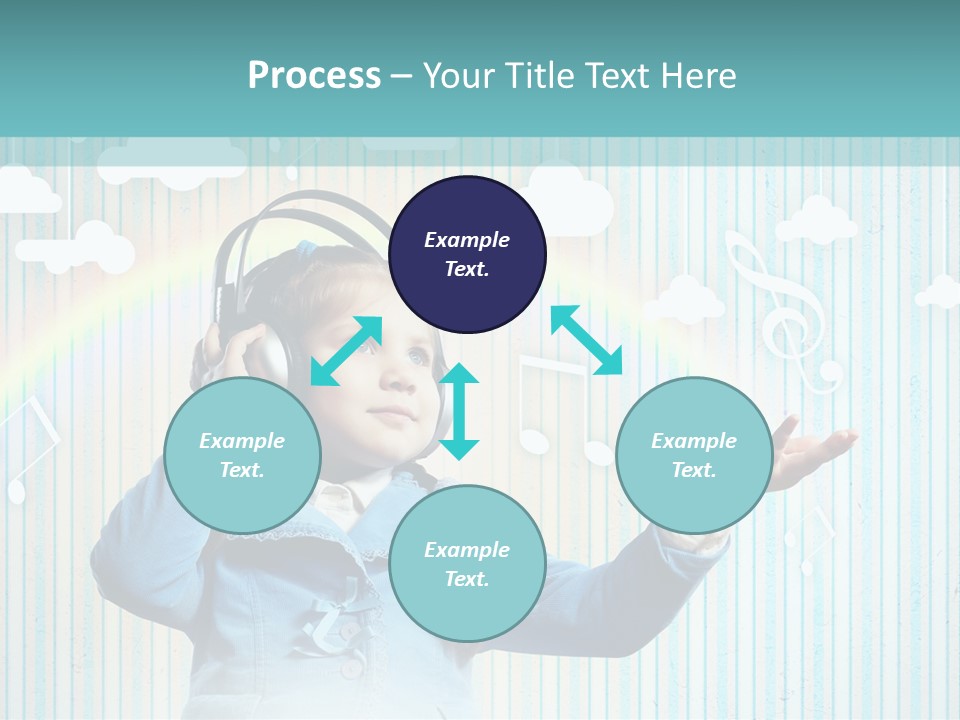 Process – Your Title Text Here

Example Text.

Example Text.

Example Text.

Example Text.